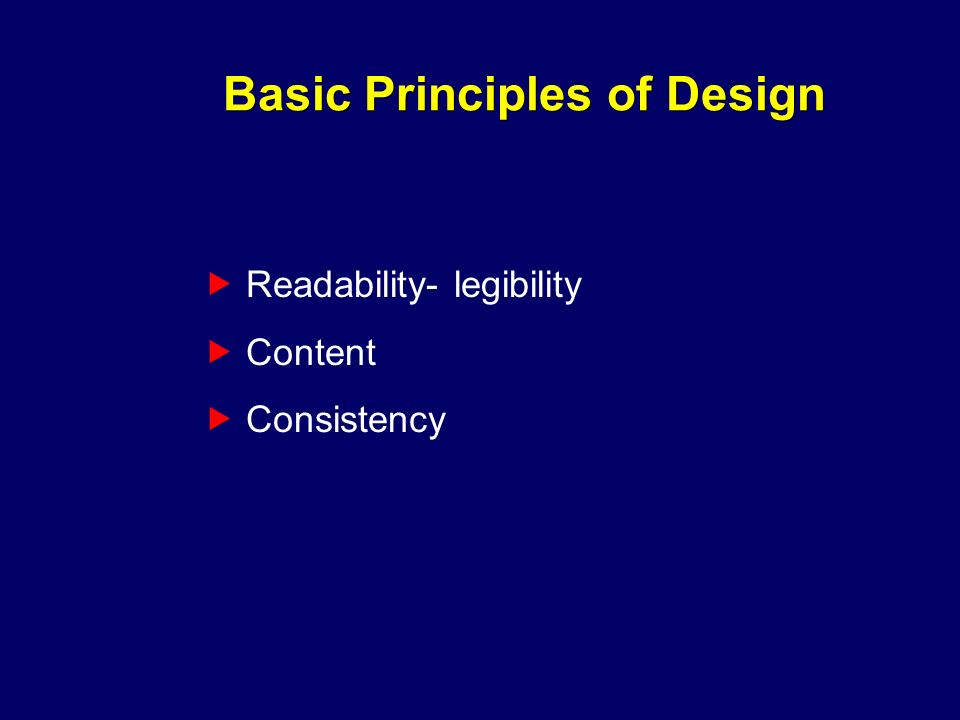 Basic Principles of Design

Readability- legibility

Content

Consistency